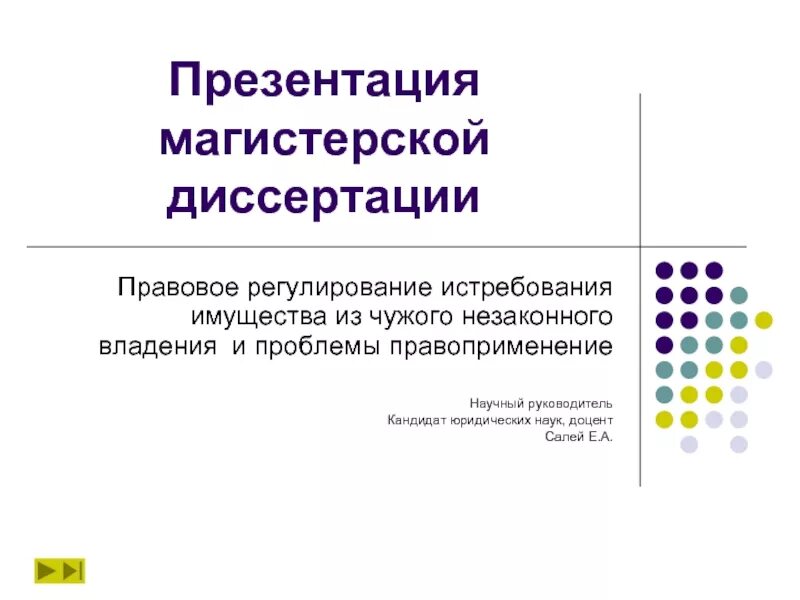 Презентация магистерской диссертации

Правовое регулирование истребования имущества из чужого незаконного владения  и проблемы правоприменение

Научный руководитель
Кандидат юридических наук, доцент
Салей Е.А.